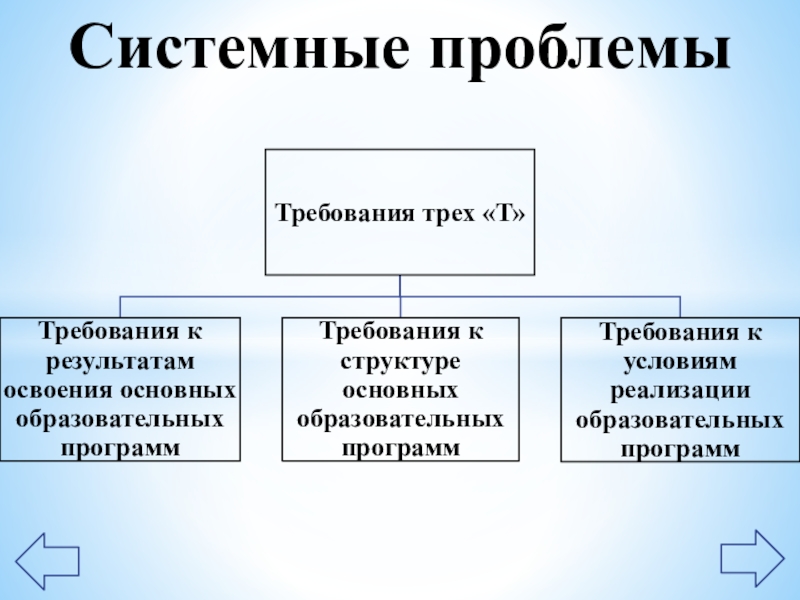 Системные проблемы

Требования трех «Т»

Требования к результатам освоения основных образовательных программ

Требования к структуре основных образовательных программ

Требования к условиям реализации образовательных программ